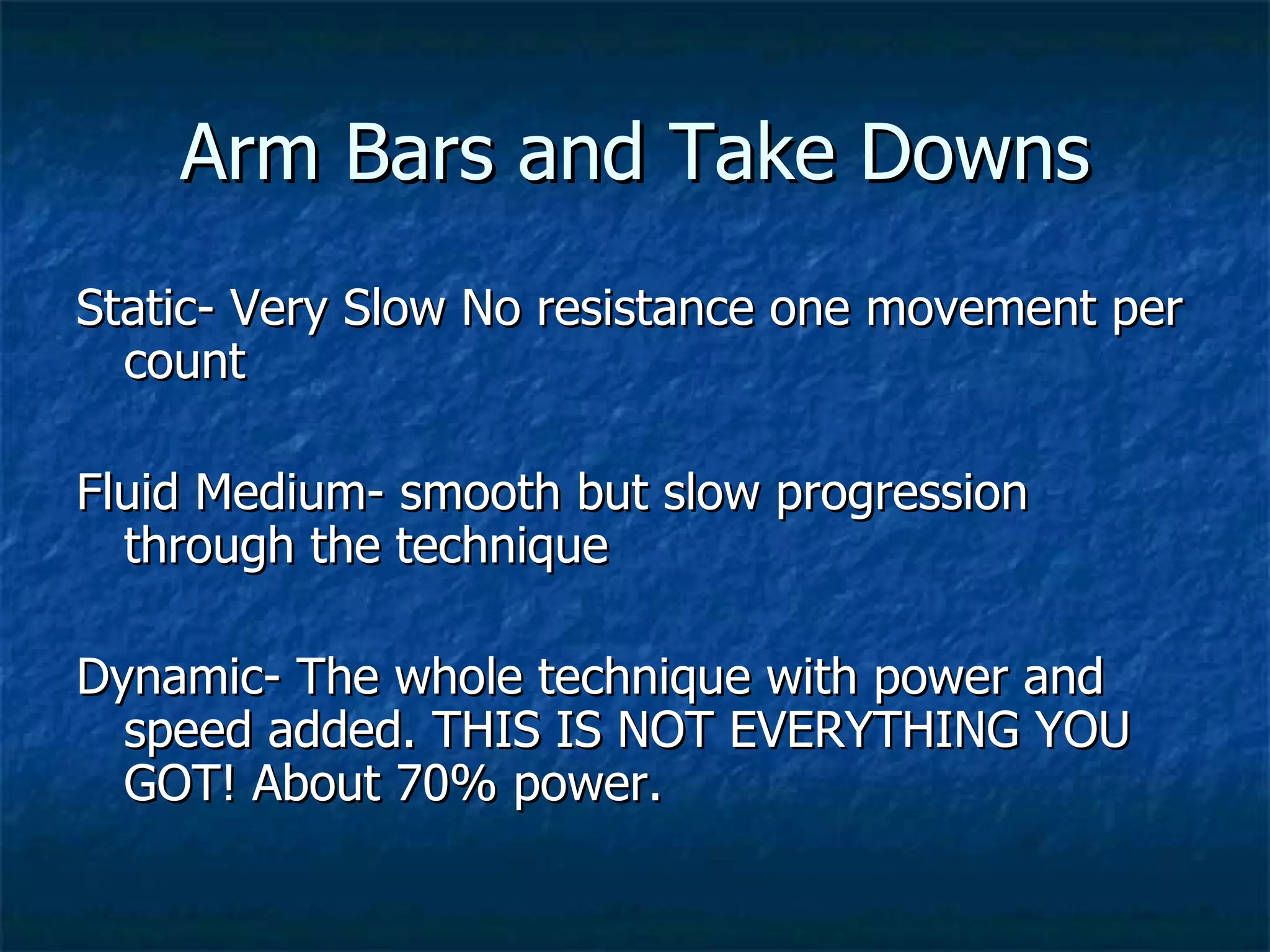 Arm Bars and Take Downs

Static- Very Slow No resistance one movement per count

Fluid Medium- smooth but slow progression through the technique

Dynamic- The whole technique with power and speed added. THIS IS NOT EVERYTHING YOU GOT! About 70% power.